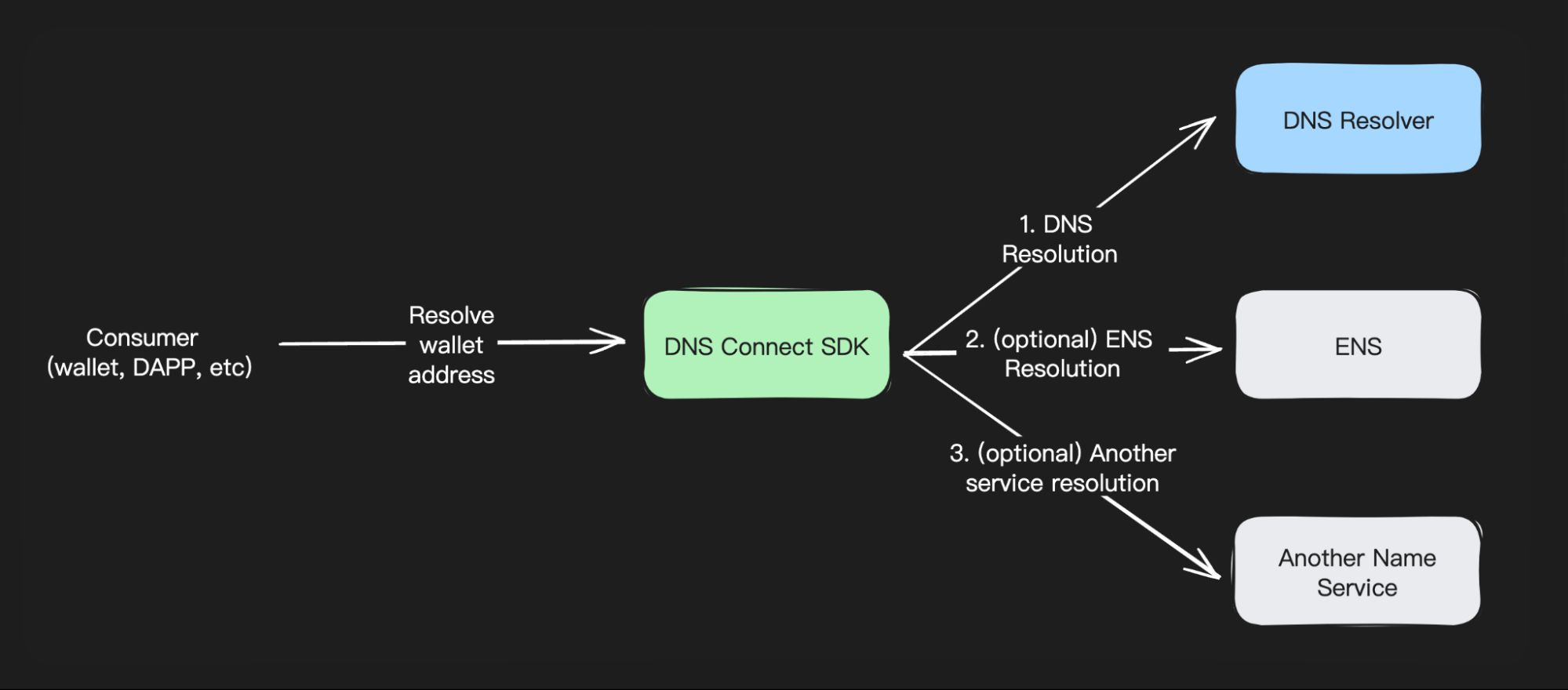 Consumer
(wallet, DAPP, etc)

Resolve
wallet
address

DNS Connect SDK

1. DNS
Resolution

DNS Resolver

2. (optional) ENS
Resolution

ENS

3. (optional) Another
service resolution

Another Name
Service